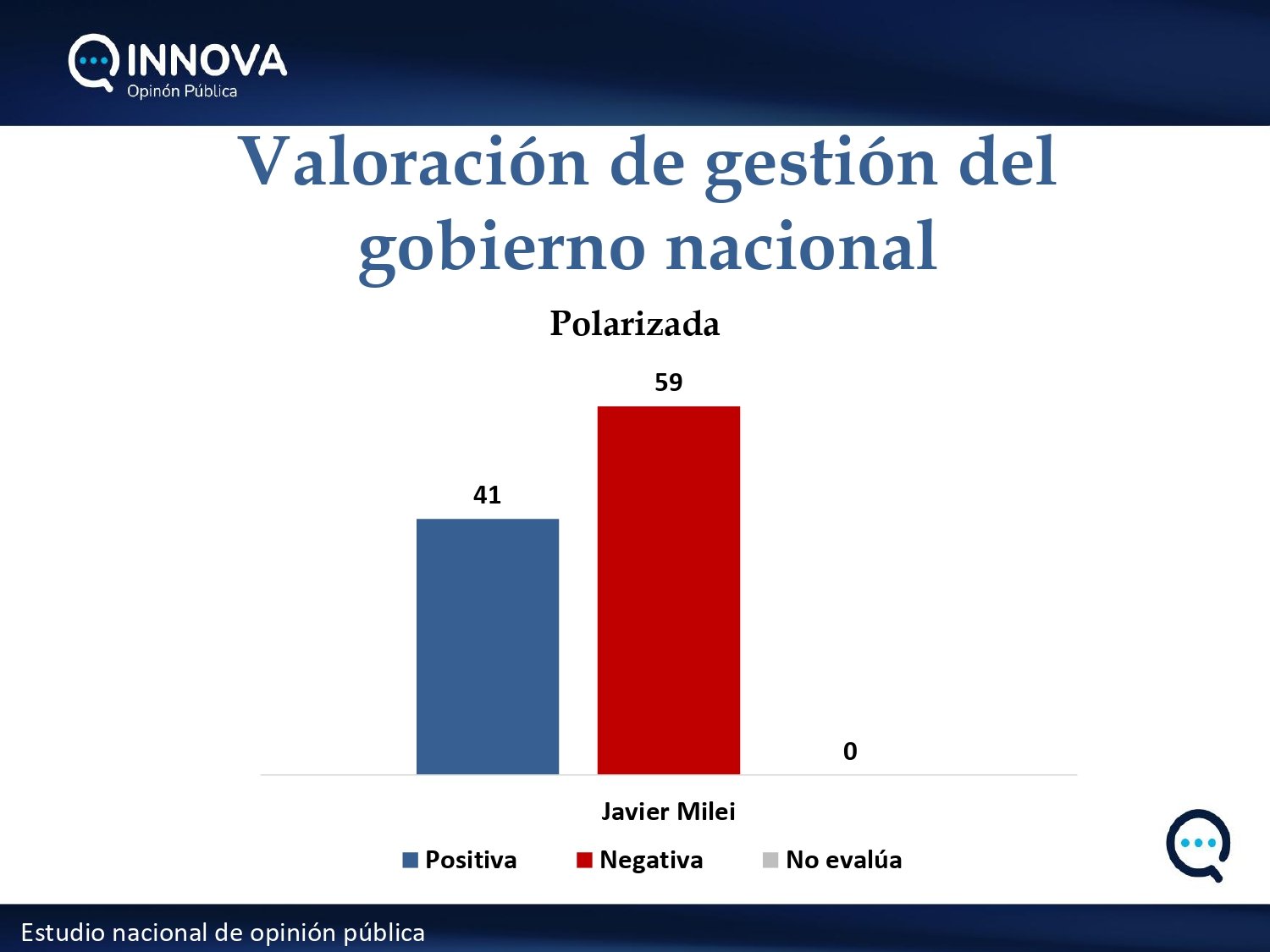 INNOVA
Opinón Pública

Valoración de gestión del gobierno nacional

Polarizada

41

59

0

Javier Milei

Positiva
Negativa
No evalúa

Estudio nacional de opinión pública